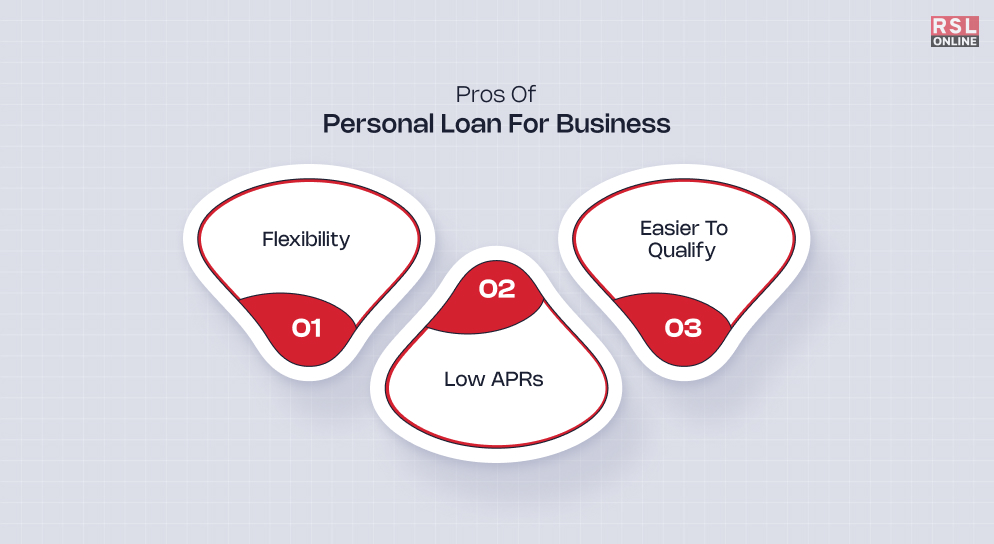 RSL
ONLINE

Pros Of
Personal Loan For Business

Flexibility
01

02
Low APRs

Easier To Qualify
03